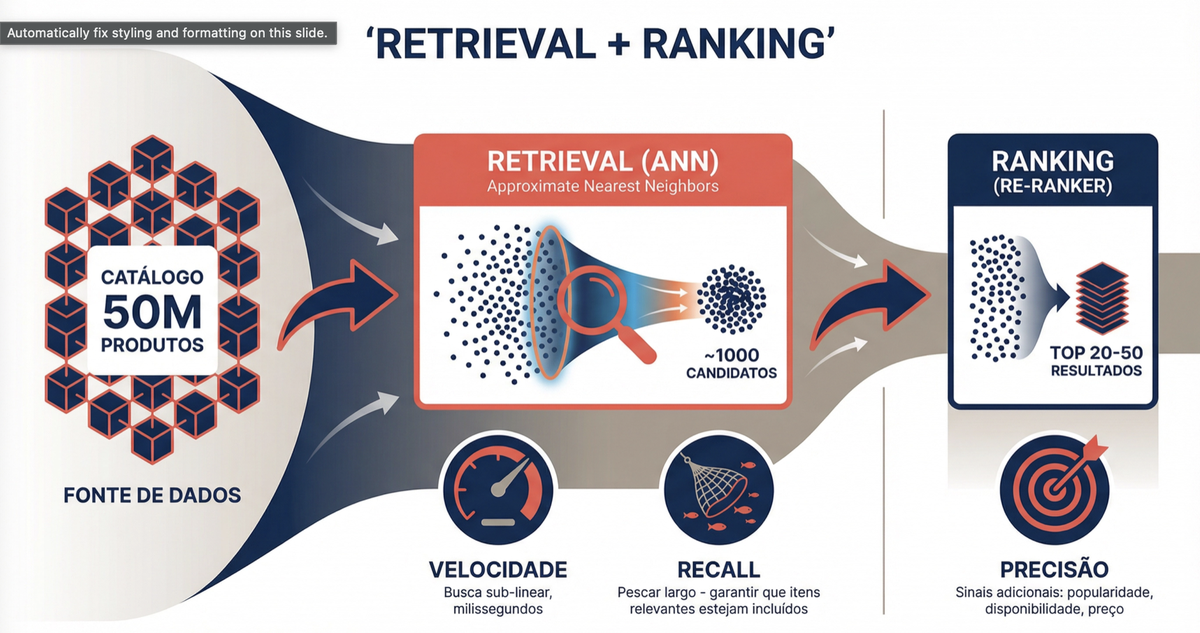 Automatically fix styling and formatting on this slide.

'RETRIEVAL + RANKING'

CATÁLOGO
50M
PRODUTOS

FONTE DE DADOS

RETRIEVAL (ANN)
Approximate Nearest Neighbors

~1000
CANDIDATOS

RANKING
(RE-RANKER)

TOP 20-50
RESULTADOS

VELOCIDADE
Busca sub-linear, milissegundos

RECALL
Pescar largo - garantir que itens relevantes estejam incluídos

PRECISÃO
Sinais adicionais: popularidade, disponibilidade, preço